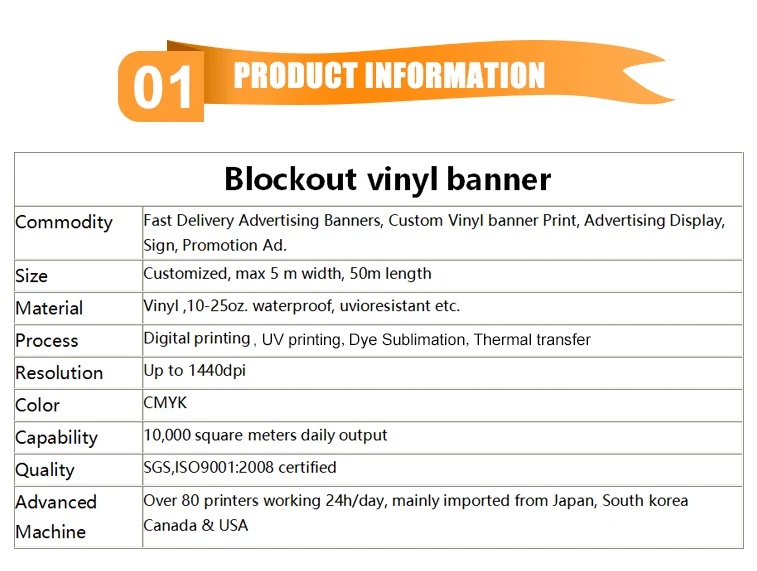 01 PRODUCT INFORMATION

| Blockout vinyl banner | |
|---|---|
| Commodity | Fast Delivery Advertising Banners, Custom Vinyl banner Print, Advertising Display, Sign, Promotion Ad. |
| Size | Customized, max 5 m width, 50m length |
| Material | Vinyl ,10-25oz. waterproof, uvioresistant etc. |
| Process | Digital printing , UV printing, Dye Sublimation, Thermal transfer |
| Resolution | Up to 1440dpi |
| Color | CMYK |
| Capability | 10,000 square meters daily output |
| Quality | SGS,ISO9001:2008 certified |
| Advanced Machine | Over 80 printers working 24h/day, mainly imported from Japan, South korea Canada & USA |